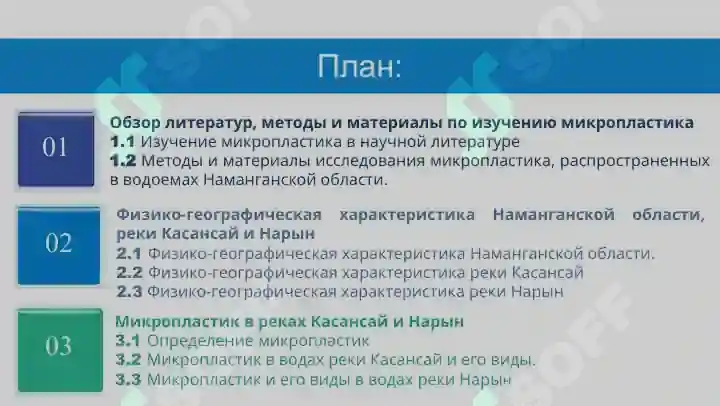 План:

01

Обзор литератур, методы и материалы по изучению микропластика
1.1 Изучение микропластика в научной литературе
1.2 Методы и материалы исследования микропластика, распространенных в водоемах Наманганской области.

02

Физико-географическая характеристика Наманганской области, реки Касансай и Нарын
2.1 Физико-географическая характеристика Наманганской области.
2.2 Физико-географическая характеристика реки Касансай
2.3 Физико-географическая характеристика реки Нарын

03

Микропластик в реках Касансай и Нарын
3.1 Определение микропластик
3.2 Микропластик в водах реки Касансай и его виды.
3.3 Микропластик и его виды в водах реки Нарын